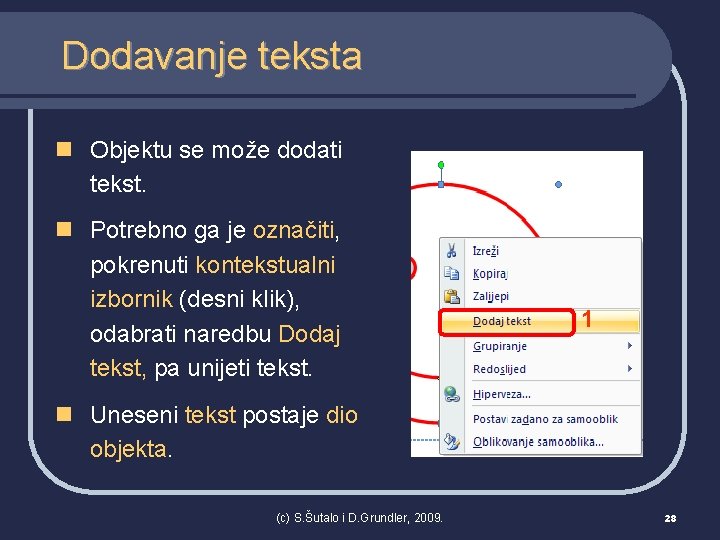 Dodavanje teksta

Objektu se može dodati tekst.

Potrebno ga je označiti, pokrenuti kontekstualni izbornik (desni klik), odabrati naredbu Dodaj tekst, pa unijeti tekst.

Uneseni tekst postaje dio objekta.

Izreži
Kopiraj
Zalijepi
Dodaj tekst
1
Grupiranje
Redoslijed
Hiperveza...
Postavi zadano za samooblik
Oblikovanje samooblika...

(c) S.Šutalo i D.Grundler, 2009.

28